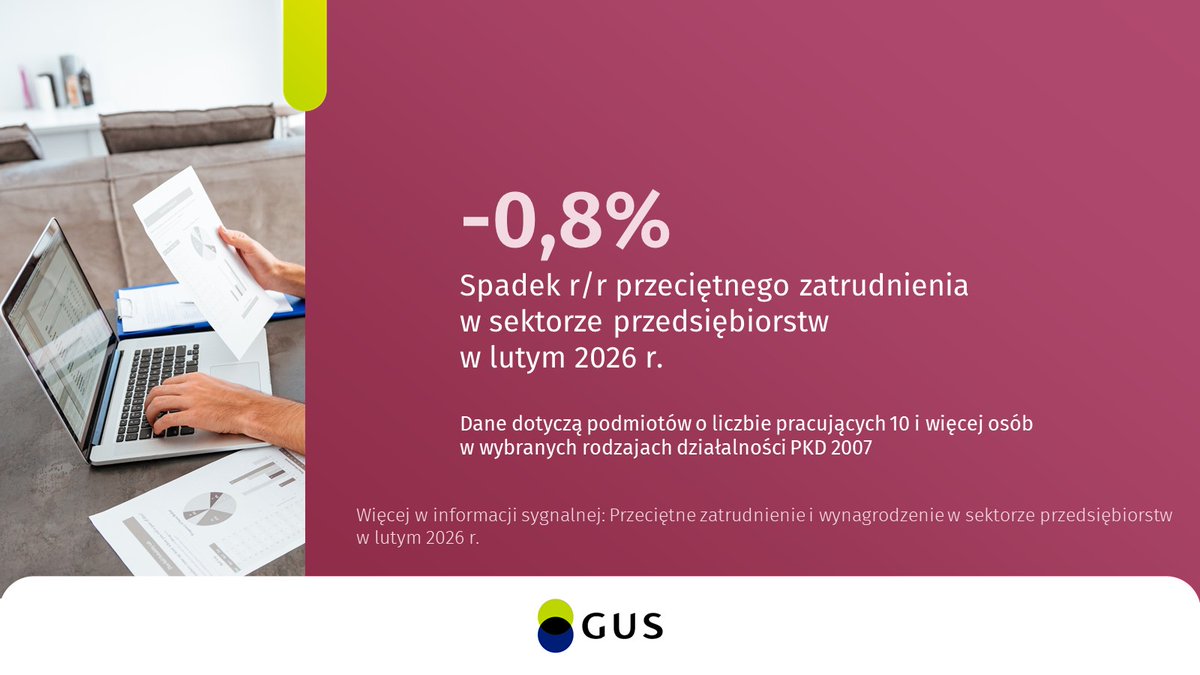 -0,8%

Spadek r/r przeciętnego zatrudnienia w sektorze przedsiębiorstw w lutym 2026 r.

Dane dotyczą podmiotów o liczbie pracujących 10 i więcej osób w wybranych rodzajach działalności PKD 2007

Więcej w informacji sygnalnej: Przeciętne zatrudnienie i wynagrodzenie w sektorze przedsiębiorstw w lutym 2026 r.

GUS